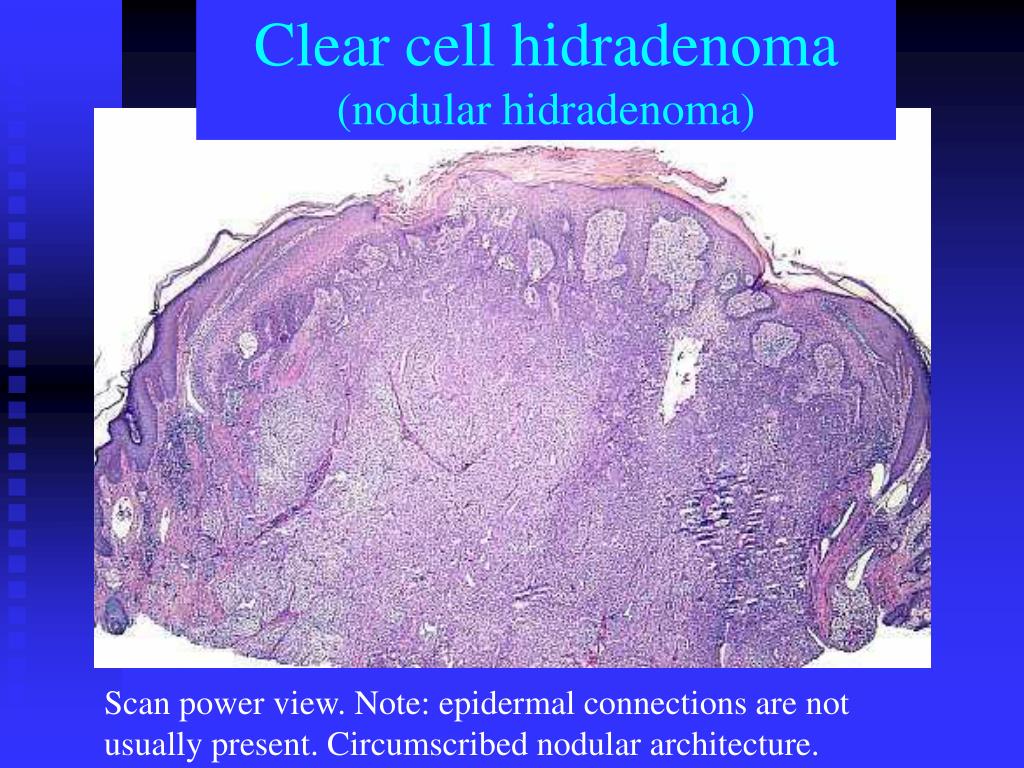 Clear cell hidradenoma
(nodular hidradenoma)

Scan power view. Note: epidermal connections are not usually present. Circumscribed nodular architecture.